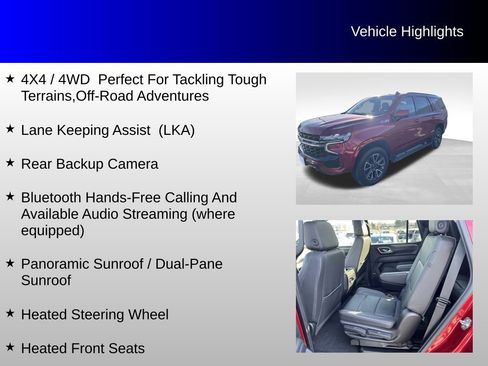 Vehicle Highlights

★ 4X4 / 4WD Perfect For Tackling Tough Terrains,Off-Road Adventures

★ Lane Keeping Assist (LKA)

★ Rear Backup Camera

★ Bluetooth Hands-Free Calling And Available Audio Streaming (where equipped)

★ Panoramic Sunroof / Dual-Pane Sunroof

★ Heated Steering Wheel

★ Heated Front Seats